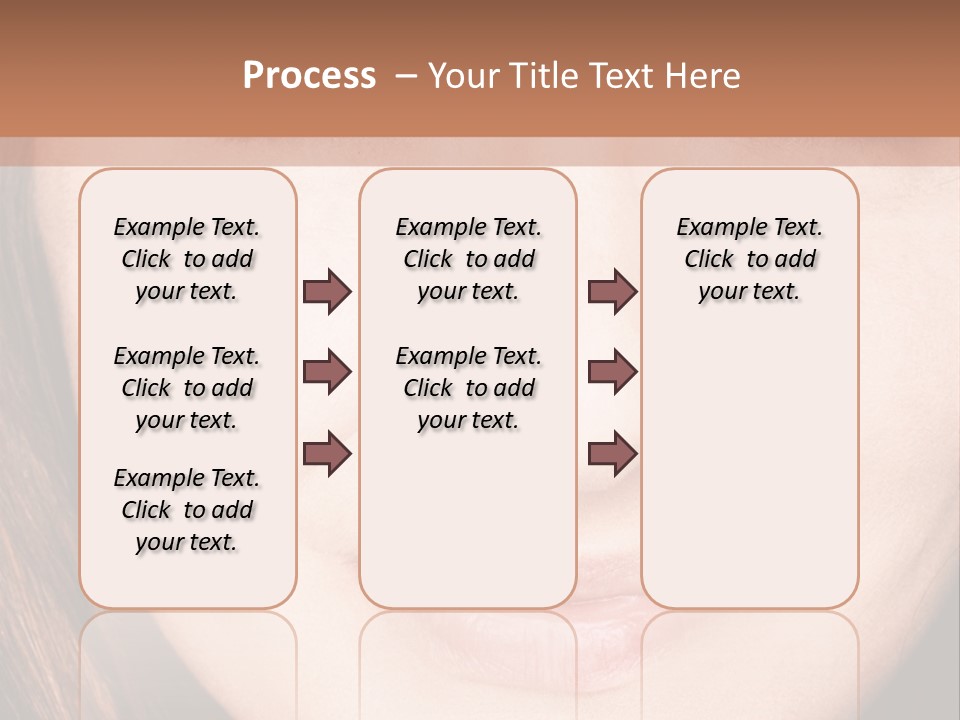 Process – Your Title Text Here

Example Text. Click to add your text.

Example Text. Click to add your text.

Example Text. Click to add your text.

Example Text. Click to add your text.

Example Text. Click to add your text.

Example Text. Click to add your text.